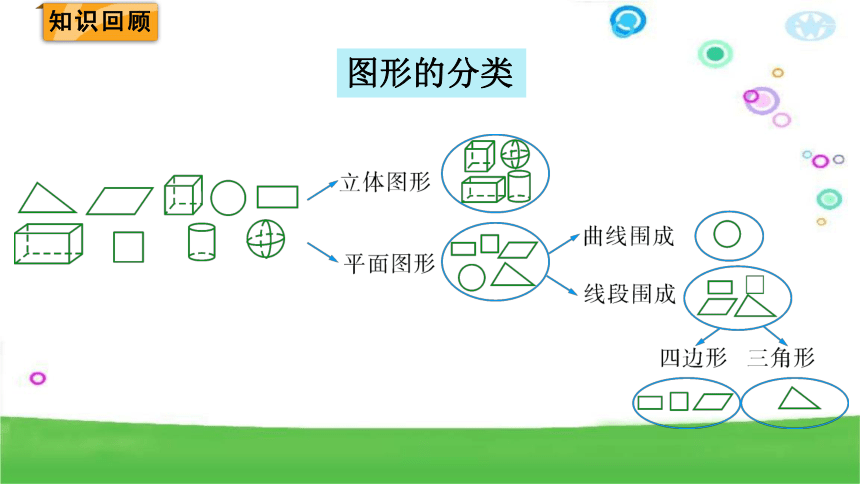 知识回顾

图形的分类

立体图形

平面图形

曲线围成

线段围成

四边形

三角形